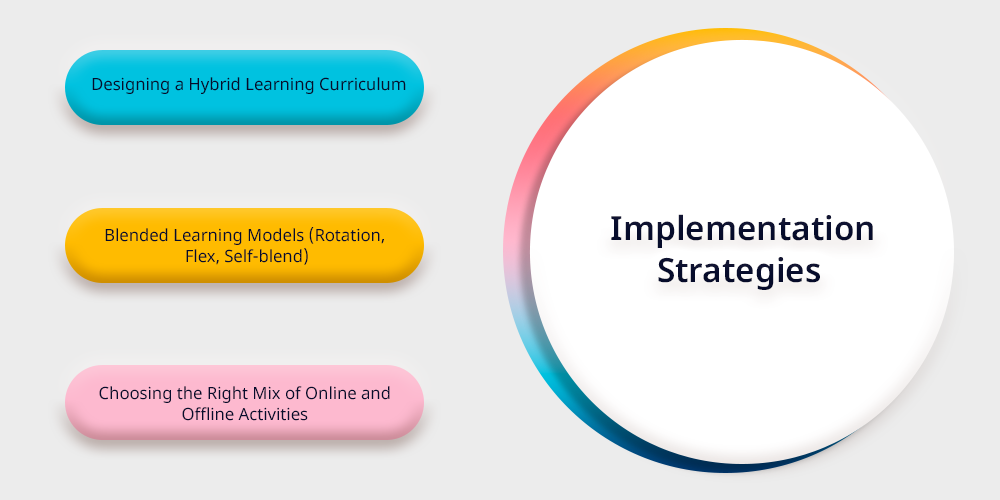 Designing a Hybrid Learning Curriculum

Blended Learning Models (Rotation, Flex, Self-blend)

Choosing the Right Mix of Online and Offline Activities

Implementation Strategies